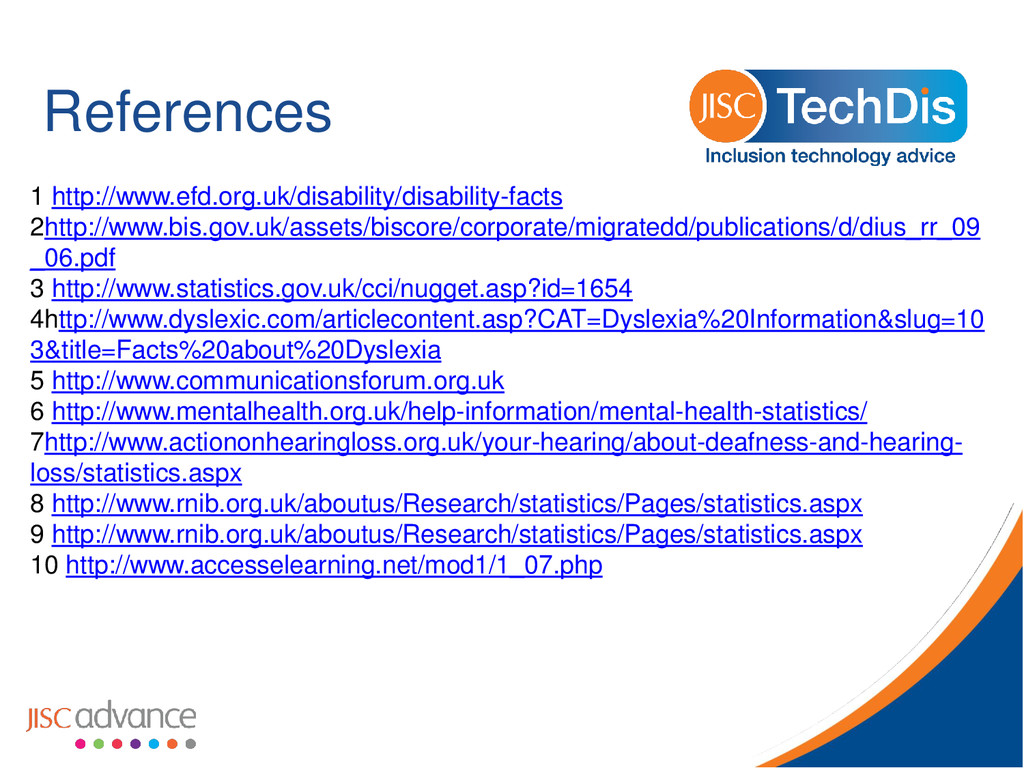 References

JISC TechDis
Inclusion technology advice

1 http://www.efd.org.uk/disability/disability-facts
2http://www.bis.gov.uk/assets/biscore/corporate/migratedd/publications/d/dius_rr_09_06.pdf
3 http://www.statistics.gov.uk/cci/nugget.asp?id=1654
4http://www.dyslexic.com/articlecontent.asp?CAT=Dyslexia%20Information&slug=103&title=Facts%20about%20Dyslexia
5 http://www.communicationsforum.org.uk
6 http://www.mentalhealth.org.uk/help-information/mental-health-statistics/
7http://www.actiononhearingloss.org.uk/your-hearing/about-deafness-and-hearing-loss/statistics.aspx
8 http://www.rnib.org.uk/aboutus/Research/statistics/Pages/statistics.aspx
9 http://www.rnib.org.uk/aboutus/Research/statistics/Pages/statistics.aspx
10 http://www.accesselearning.net/mod1/1_07.php

JISC advance